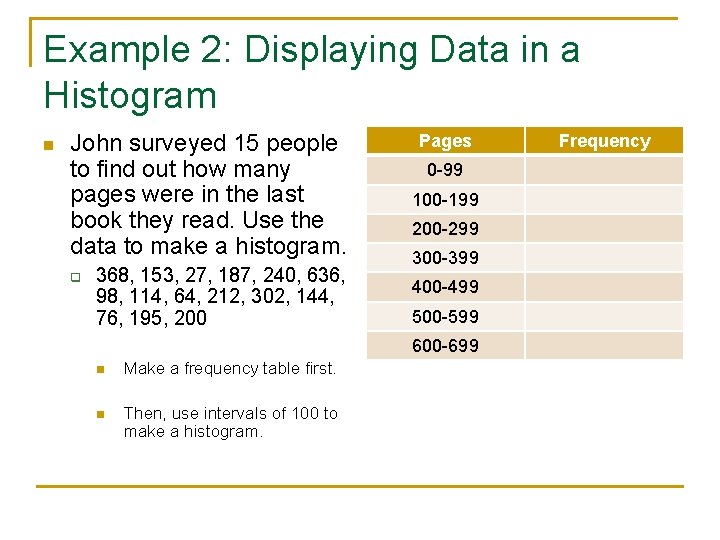 Example 2: Displaying Data in a Histogram

John surveyed 15 people to find out how many pages were in the last book they read. Use the data to make a histogram.

368, 153, 27, 187, 240, 636, 98, 114, 64, 212, 302, 144, 76, 195, 200

Make a frequency table first.

Then, use intervals of 100 to make a histogram.

| Pages | Frequency |
|---|---|
| 0-99 | |
| 100-199 | |
| 200-299 | |
| 300-399 | |
| 400-499 | |
| 500-599 | |
| 600-699 | |